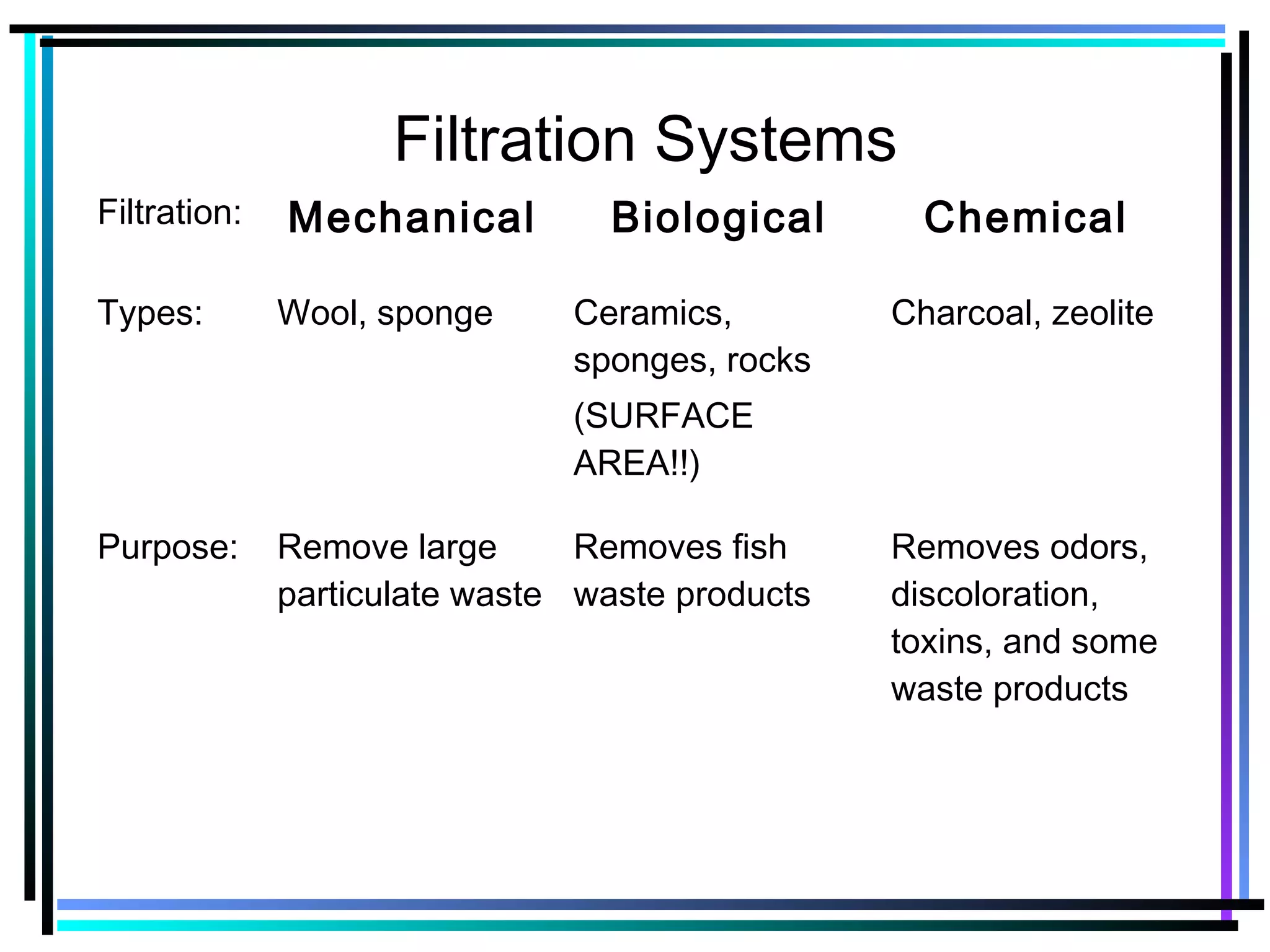 Filtration Systems

| Filtration: | Mechanical | Biological | Chemical |
|---|---|---|---|
| Types: | Wool, sponge | Ceramics, sponges, rocks (SURFACE AREA!!) | Charcoal, zeolite |
| Purpose: | Remove large particulate waste | Removes fish waste products | Removes odors, discoloration, toxins, and some waste products |